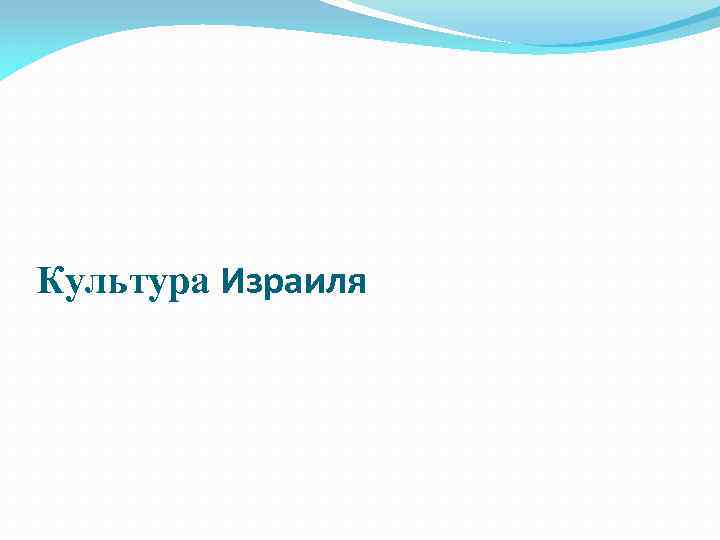 Культура Израиля